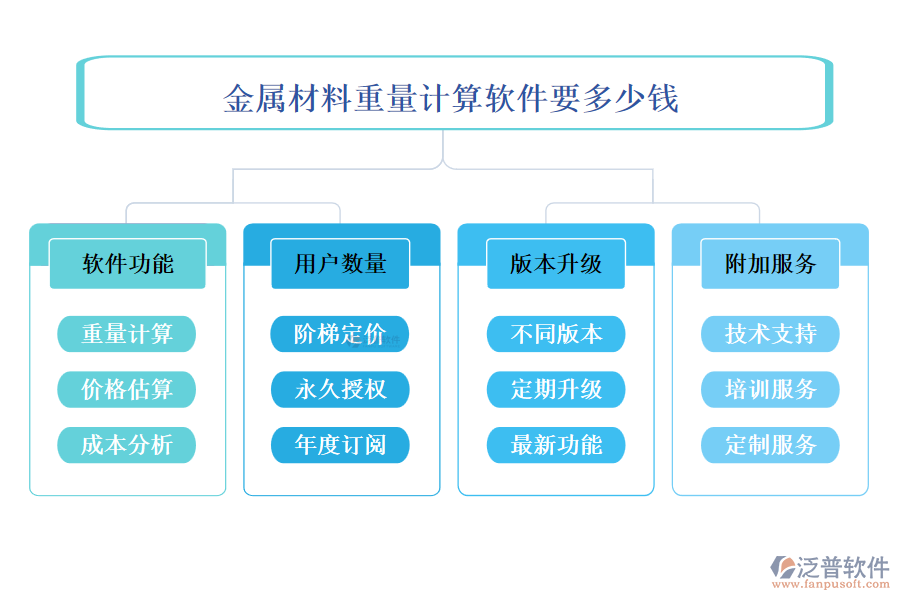 金属材料重量计算软件要多少钱

软件功能

重量计算

价格估算

成本分析

用户数量

阶梯定价

永久授权

年度订阅

版本升级

不同版本

定期升级

最新功能

附加服务

技术支持

培训服务

定制服务

泛普软件
www.fanpusoft.com